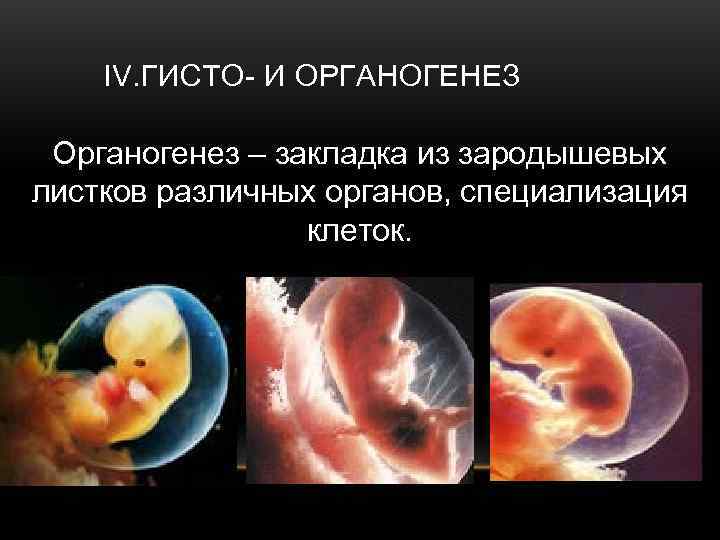 IV.ГИСТО- И ОРГАНОГЕНЕЗ

Органогенез – закладка из зародышевых листков различных органов, специализация клеток.